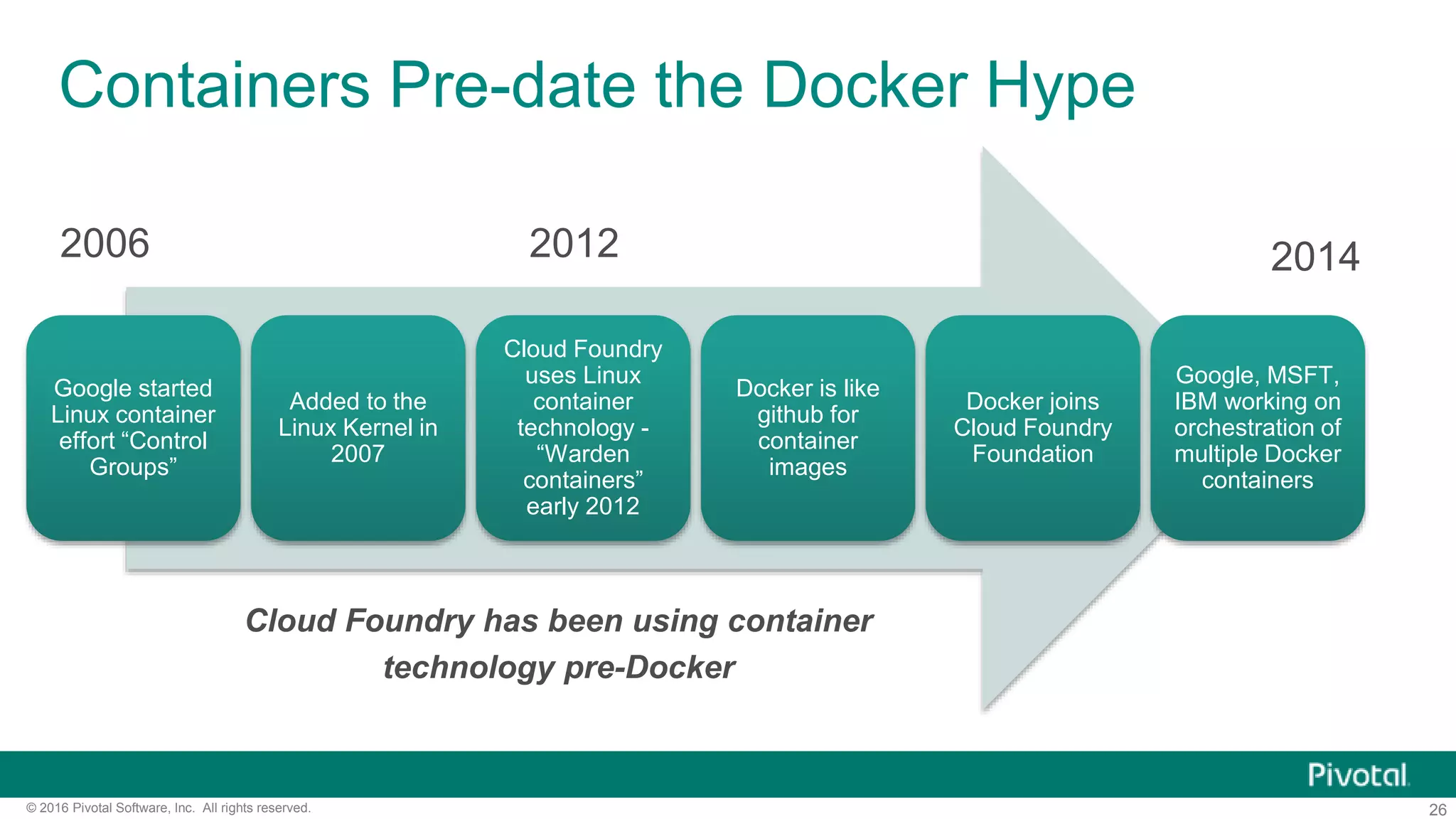 Containers Pre-date the Docker Hype

2006

2012

2014

Google started Linux container effort “Control Groups”

Added to the Linux Kernel in 2007

Cloud Foundry uses Linux container technology - “Warden containers” early 2012

Docker is like github for container images

Docker joins Cloud Foundry Foundation

Google, MSFT, IBM working on orchestration of multiple Docker containers

Cloud Foundry has been using container technology pre-Docker

Pivotal

© 2016 Pivotal Software, Inc. All rights reserved.

26